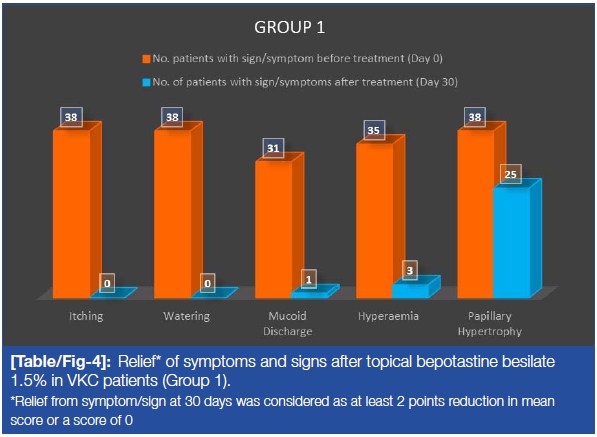 GROUP 1

No. patients with sign/symptom before treatment (Day 0)

No. of patients with sign/symptoms after treatment (Day 30)

38
0
38
0
31
1
35
3
38
25

Itching
Watering
Mucoid Discharge
Hyperaemia
Papillary Hypertrophy

[Table/Fig-4]: Relief* of symptoms and signs after topical bepotastine besilate 1.5% in VKC patients (Group 1).

*Relief from symptom/sign at 30 days was considered as at least 2 points reduction in mean score or a score of 0